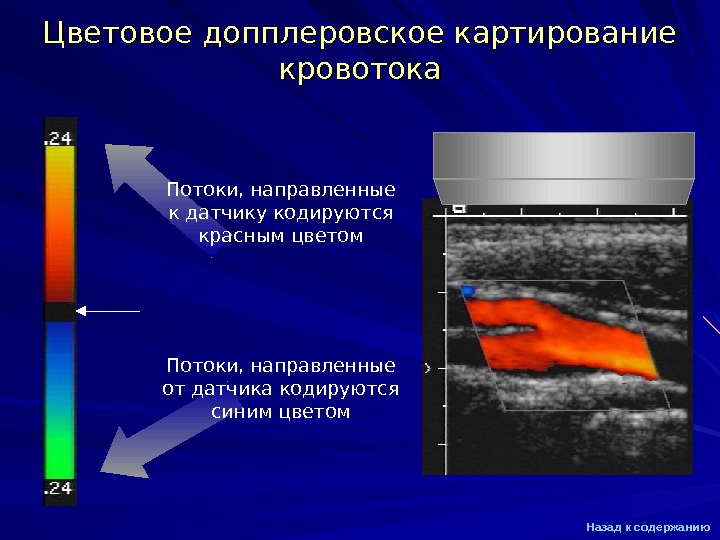 Цветовое допплеровское картирование кровотока

.24

Потоки, направленные к датчику кодируются красным цветом

Потоки, направленные от датчика кодируются синим цветом

.24

Назад к содержанию